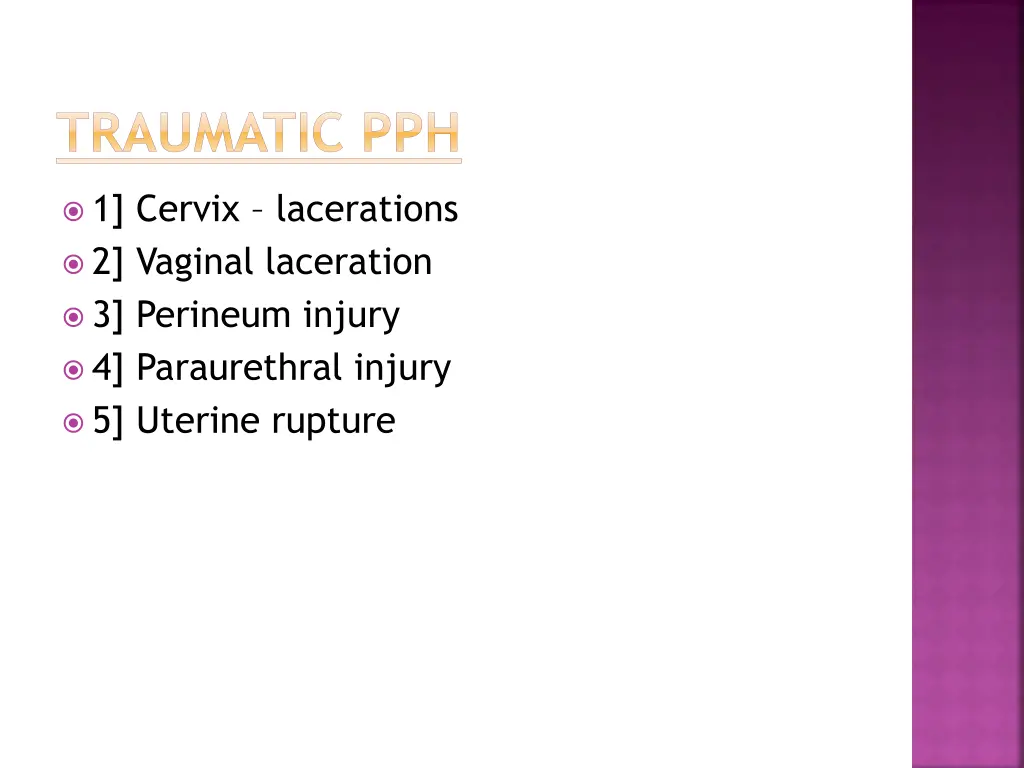 TRAUMATIC PPH

1] Cervix – lacerations
2] Vaginal laceration
3] Perineum injury
4] Paraurethral injury
5] Uterine rupture